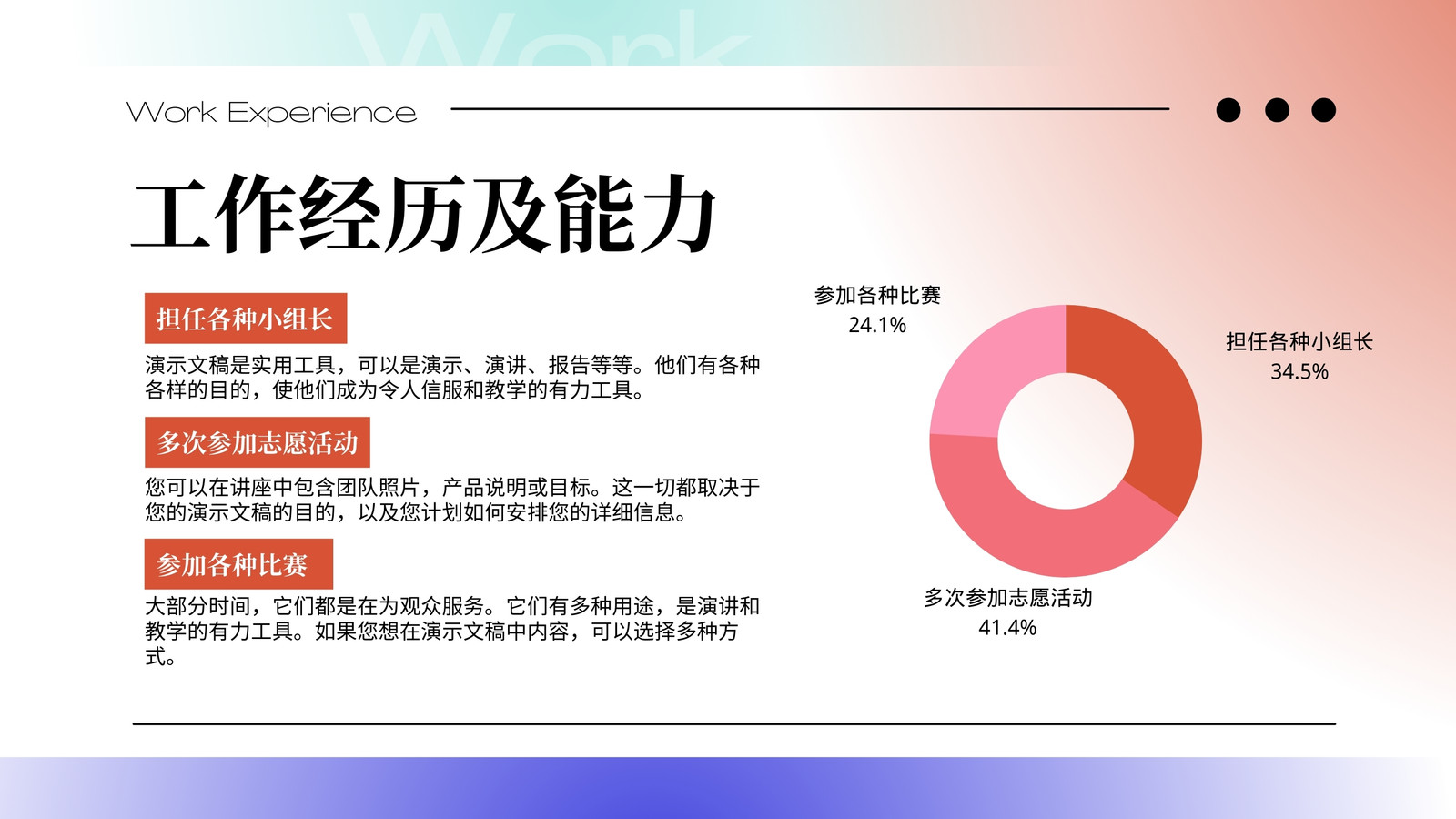 Work

Work Experience

工作经历及能力

担任各种小组长

演示文稿是实用工具，可以是演示、演讲、报告等等。他们有各种各样的目的，使他们成为令人信服和教学的有力工具。

多次参加志愿活动

您可以在讲座中包含团队照片，产品说明或目标。这一切都取决于您的演示文稿的目的，以及您计划如何安排您的详细信息。

参加各种比赛

大部分时间，它们都是在为观众服务。它们有多种用途，是演讲和教学的有力工具。如果您想在演示文稿中内容，可以选择多种方式。

参加各种比赛
24.1%

担任各种小组长
34.5%

多次参加志愿活动
41.4%